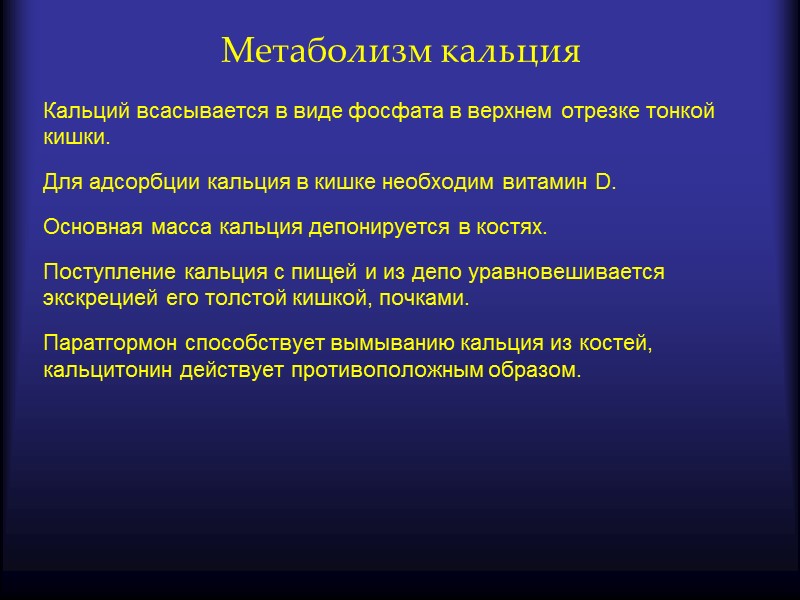 Метаболизм кальция

Кальций всасывается в виде фосфата в верхнем отрезке тонкой кишки.

Для адсорбции кальция в кишке необходим витамин D.

Основная масса кальция депонируется в костях.

Поступление кальция с пищей и из депо уравновешивается экскрецией его толстой кишкой, почками.

Паратгормон способствует вымыванию кальция из костей, кальцитонин действует противоположным образом.